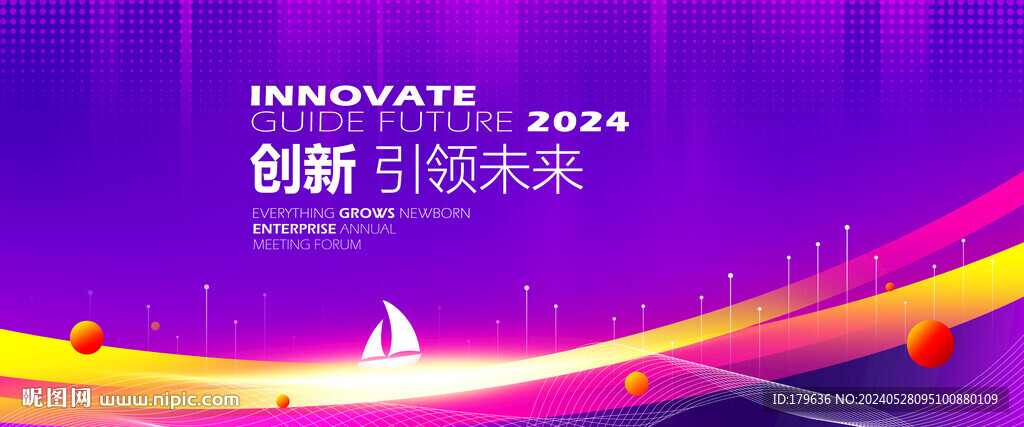 INNOVATE
GUIDE FUTURE 2024
创新 引领未来
EVERYTHING GROWS NEWBORN
ENTERPRISE ANNUAL
MEETING FORUM

昵图网 www.nipic.com
ID:179636 NO:20240528095100880109